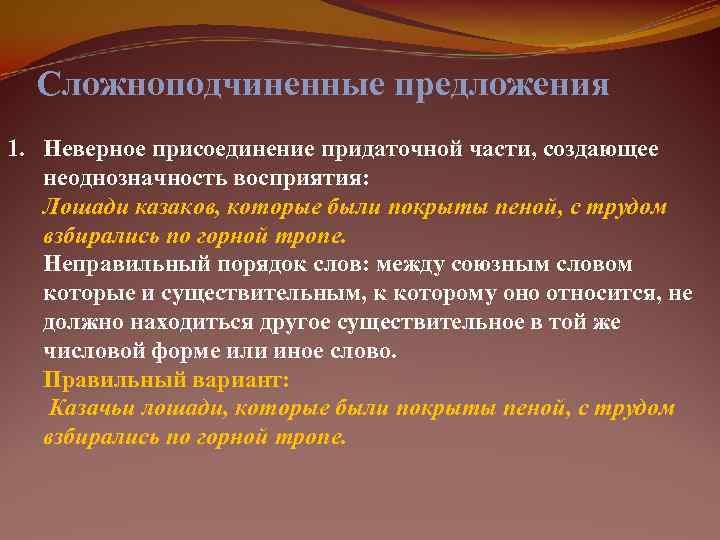 Сложноподчиненные предложения

1. Неверное присоединение придаточной части, создающее неоднозначность восприятия:
Лошади казаков, которые были покрыты пеной, с трудом взбирались по горной тропе.
Неправильный порядок слов: между союзным словом которые и существительным, к которому оно относится, не должно находиться другое существительное в той же числовой форме или иное слово.
Правильный вариант:
Казачьи лошади, которые были покрыты пеной, с трудом взбирались по горной тропе.